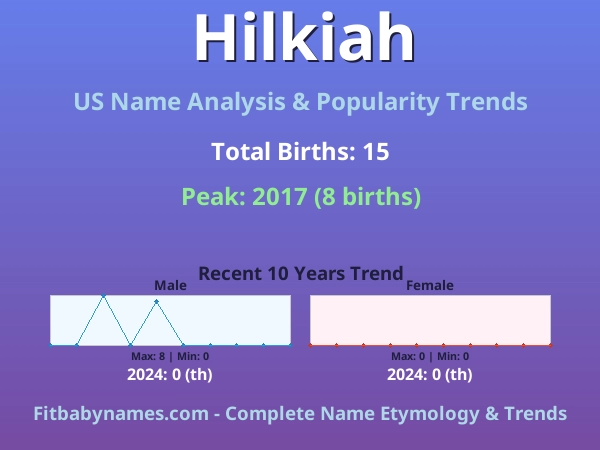 Hilkiah

US Name Analysis & Popularity Trends

Total Births: 15

Peak: 2017 (8 births)

Recent 10 Years Trend

Male

Max: 8 | Min: 0

2024: 0 (th)

Female

Max: 0 | Min: 0

2024: 0 (th)

Fitbabynames.com - Complete Name Etymology & Trends